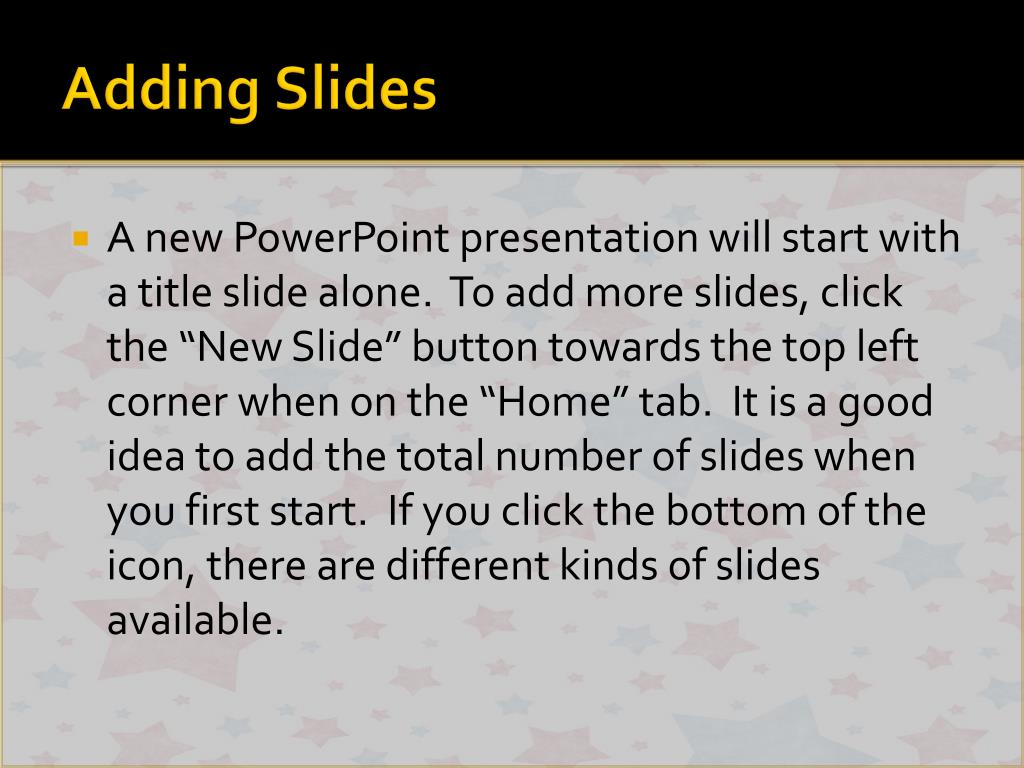 Adding Slides

A new PowerPoint presentation will start with a title slide alone. To add more slides, click the “New Slide” button towards the top left corner when on the “Home” tab. It is a good idea to add the total number of slides when you first start. If you click the bottom of the icon, there are different kinds of slides available.